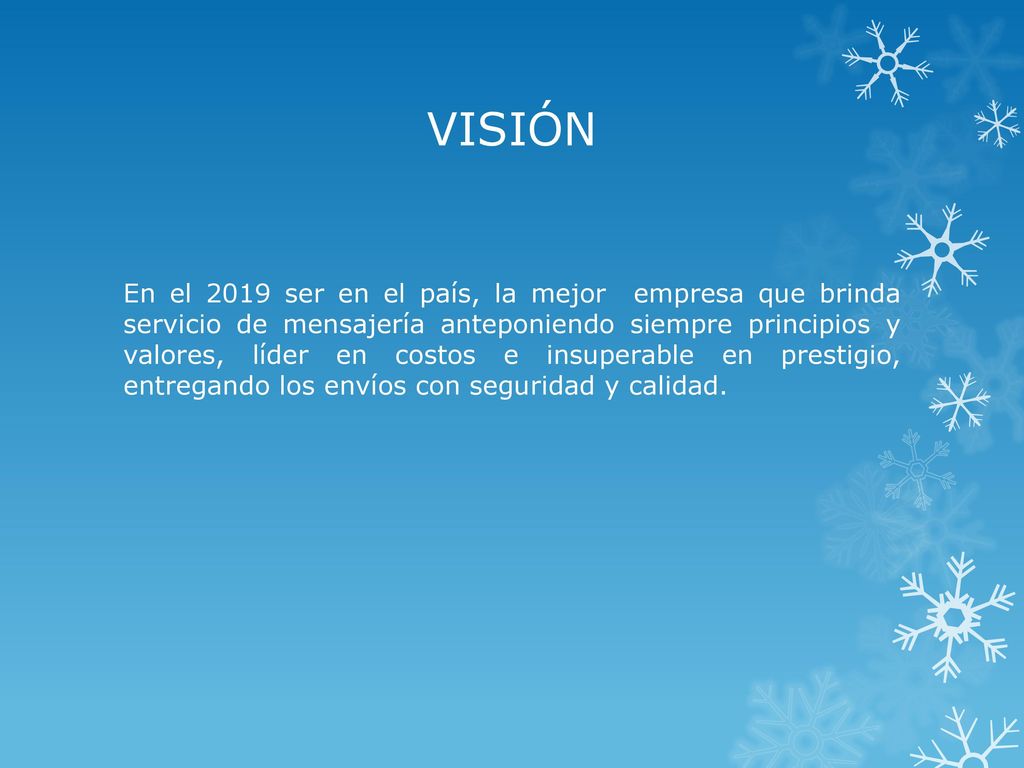 VISIÓN

En el 2019 ser en el país, la mejor empresa que brinda servicio de mensajería anteponiendo siempre principios y valores, líder en costos e insuperable en prestigio, entregando los envíos con seguridad y calidad.